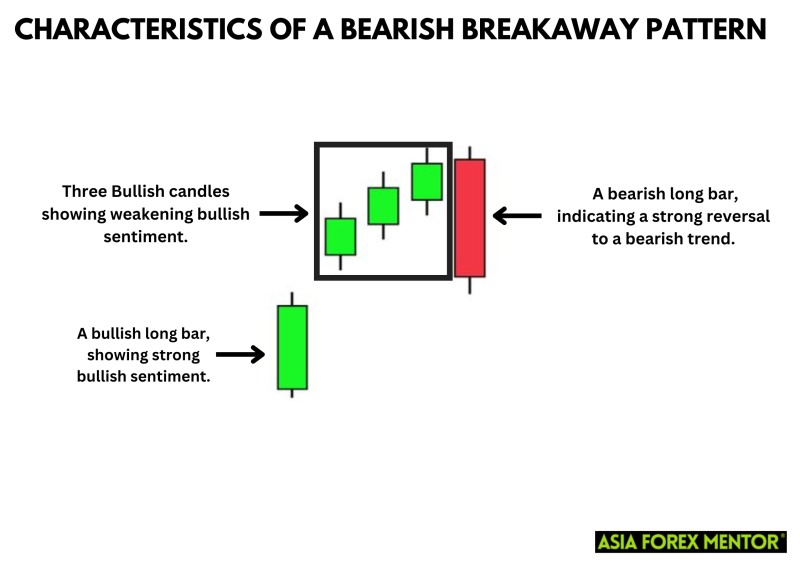 CHARACTERISTICS OF A BEARISH BREAKAWAY PATTERN

Three Bullish candles showing weakening bullish sentiment.

A bearish long bar, indicating a strong reversal to a bearish trend.

A bullish long bar, showing strong bullish sentiment.

ASIA FOREX MENTOR®